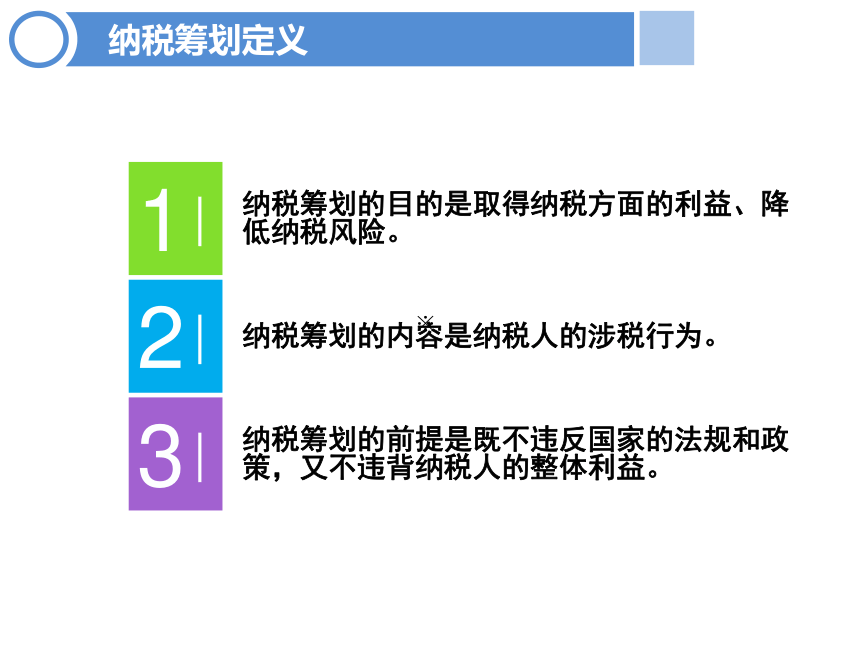 纳税筹划定义

1

纳税筹划的目的是取得纳税方面的利益、降低纳税风险。

2

纳税筹划的内容是纳税人的涉税行为。

3

纳税筹划的前提是既不违反国家的法规和政策，又不违背纳税人的整体利益。